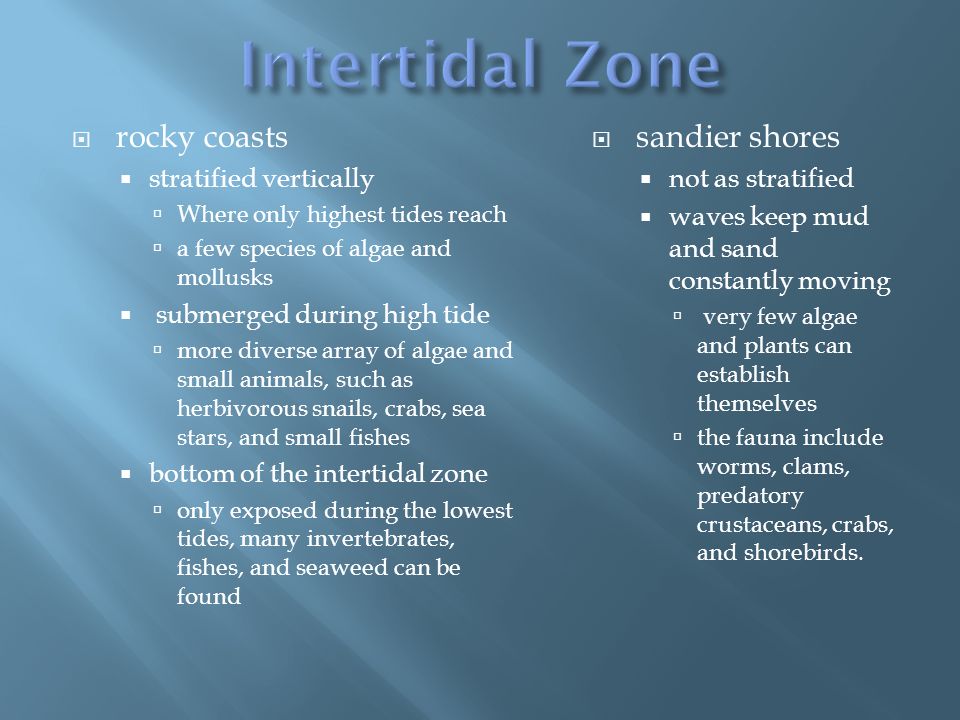 Intertidal Zone

rocky coasts

stratified vertically

Where only highest tides reach

a few species of algae and mollusks

submerged during high tide

more diverse array of algae and small animals, such as herbivorous snails, crabs, sea stars, and small fishes

bottom of the intertidal zone

only exposed during the lowest tides, many invertebrates, fishes, and seaweed can be found

sandier shores

not as stratified

waves keep mud and sand constantly moving

very few algae and plants can establish themselves

the fauna include worms, clams, predatory crustaceans, crabs, and shorebirds.